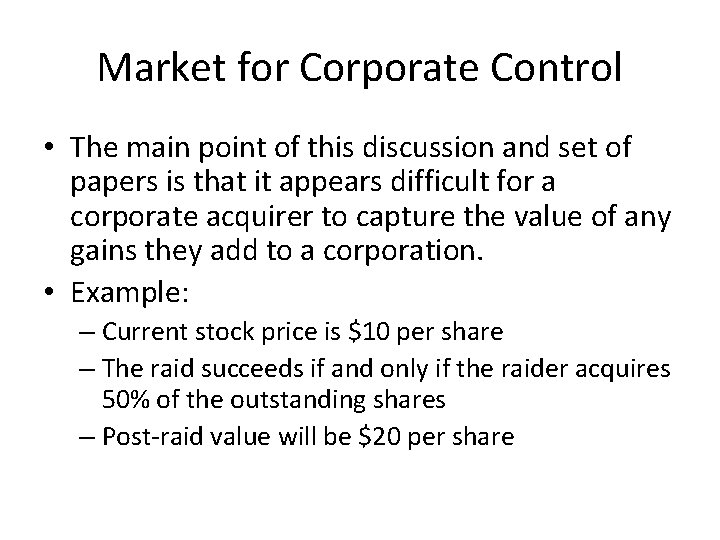 Market for Corporate Control

• The main point of this discussion and set of papers is that it appears difficult for a corporate acquirer to capture the value of any gains they add to a corporation.
• Example:
– Current stock price is \$10 per share
– The raid succeeds if and only if the raider acquires 50% of the outstanding shares
– Post-raid value will be \$20 per share